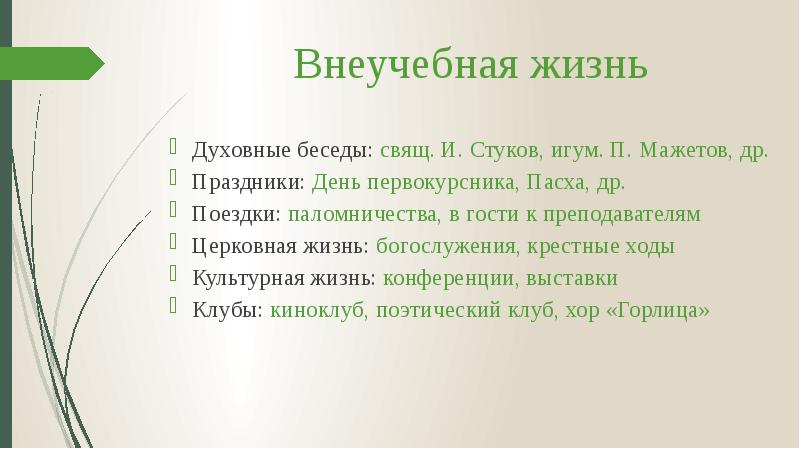 Внеучебная жизнь

Духовные беседы: свящ. И. Стуков, игум. П. Мажетов, др.
Праздники: День первокурсника, Пасха, др.
Поездки: паломничества, в гости к преподавателям
Церковная жизнь: богослужения, крестные ходы
Культурная жизнь: конференции, выставки
Клубы: киноклуб, поэтический клуб, хор «Горлица»